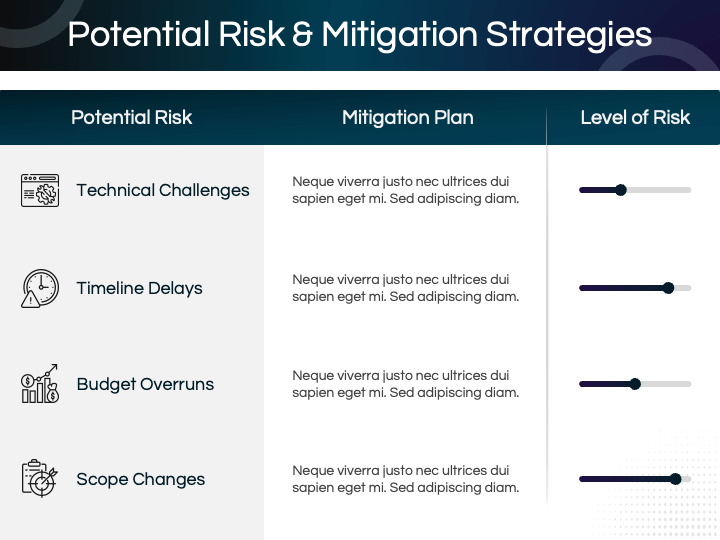 Potential Risk & Mitigation Strategies

| Potential Risk | Mitigation Plan | Level of Risk |
|---|---|---|
| Technical Challenges | Neque viverra justo nec ultrices dui sapien eget mi. Sed adipiscing diam. | |
| Timeline Delays | Neque viverra justo nec ultrices dui sapien eget mi. Sed adipiscing diam. | |
| Budget Overruns | Neque viverra justo nec ultrices dui sapien eget mi. Sed adipiscing diam. | |
| Scope Changes | Neque viverra justo nec ultrices dui sapien eget mi. Sed adipiscing diam. | |